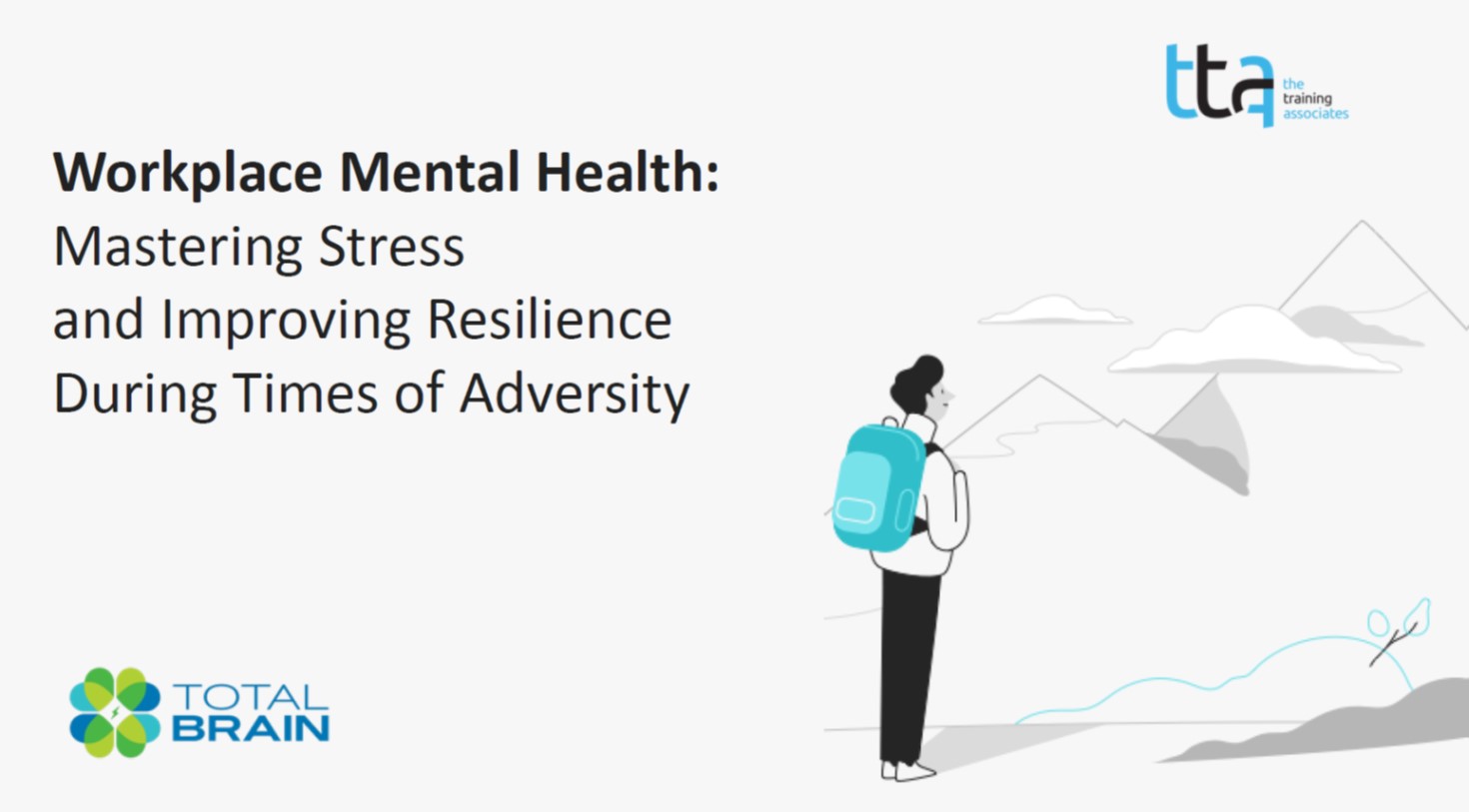 tta the training associates

Workplace Mental Health:
Mastering Stress
and Improving Resilience
During Times of Adversity

TOTAL BRAIN